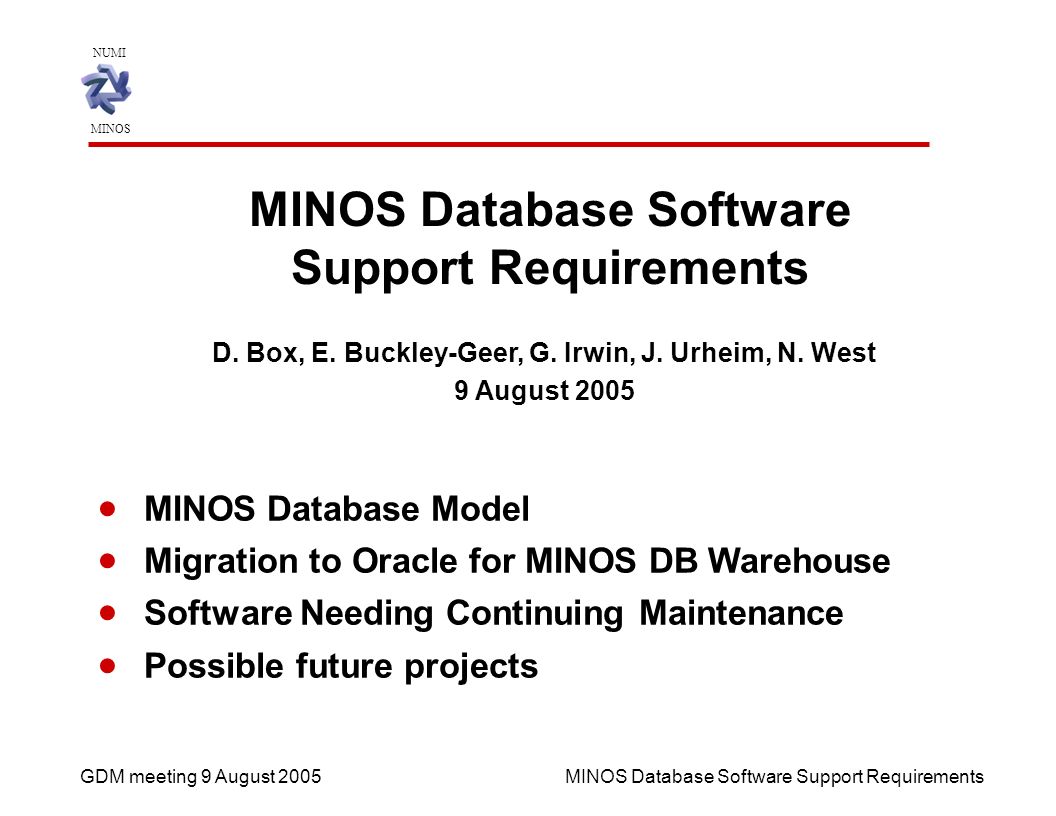 NUMI

MINOS

MINOS Database Software Support Requirements

D. Box, E. Buckley-Geer, G. Irwin, J. Urheim, N. West
9 August 2005

- MINOS Database Model
- Migration to Oracle for MINOS DB Warehouse
- Software Needing Continuing Maintenance
- Possible future projects

GDM meeting 9 August 2005

MINOS Database Software Support Requirements